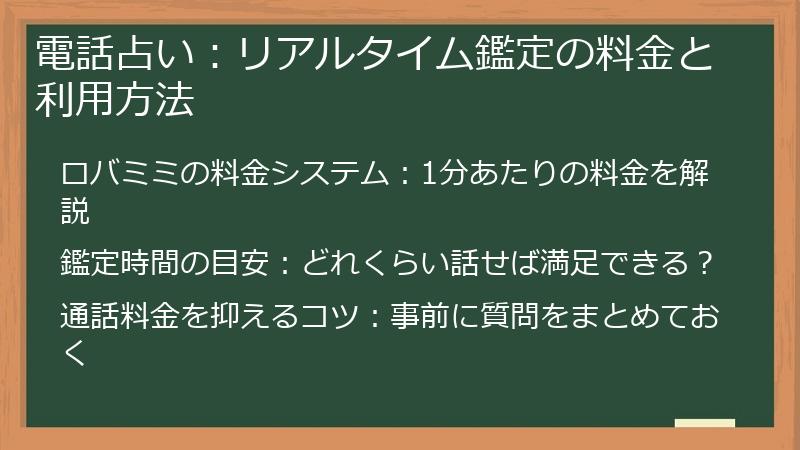 電話占い：リアルタイム鑑定の料金と利用方法

ロバミミの料金システム：1分あたりの料金を解説

鑑定時間の目安：どれくらい話せば満足できる？

通話料金を抑えるコツ：事前に質問をまとめておく